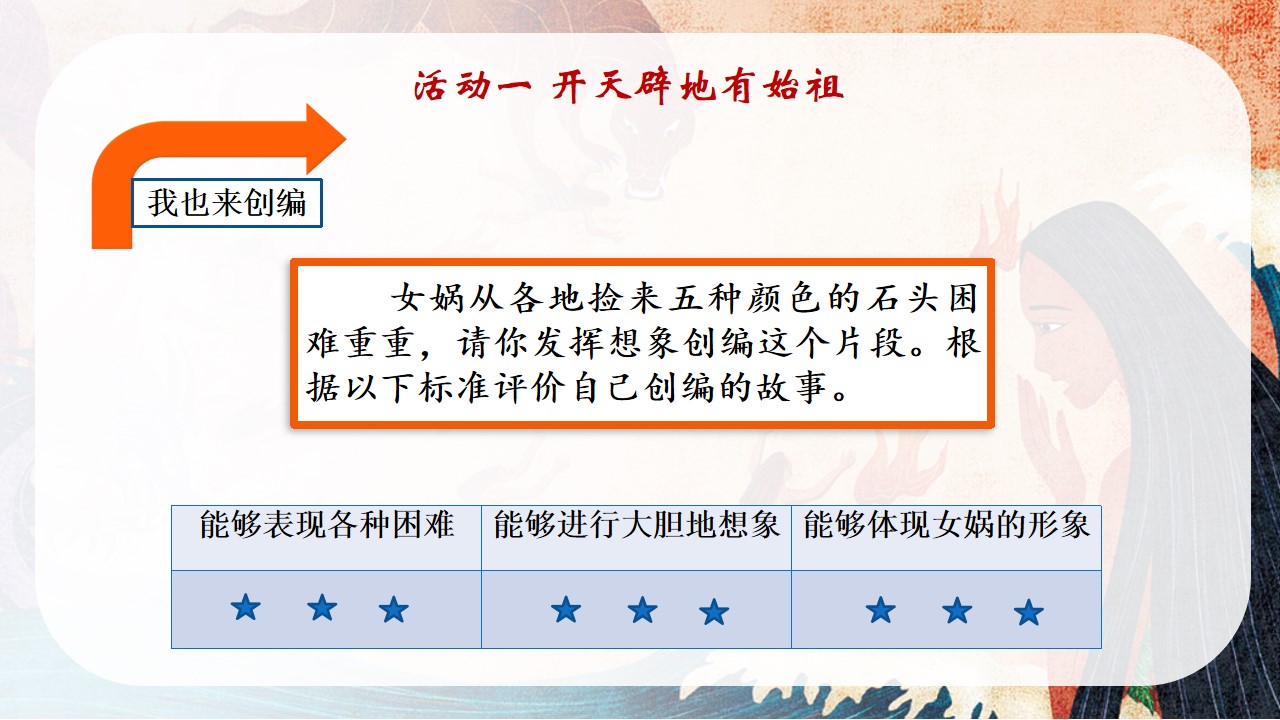 活动一 开天辟地有始祖

我也来创编

女娲从各地捡来五种颜色的石头困难重重，请你发挥想象创编这个片段。根据以下标准评价自己创编的故事。

| 能够表现各种困难 | 能够进行大胆地想象 | 能够体现女娲的形象 |
|---|---|---|
| ★ ★ ★ | ★ ★ ★ | ★ ★ ★ |